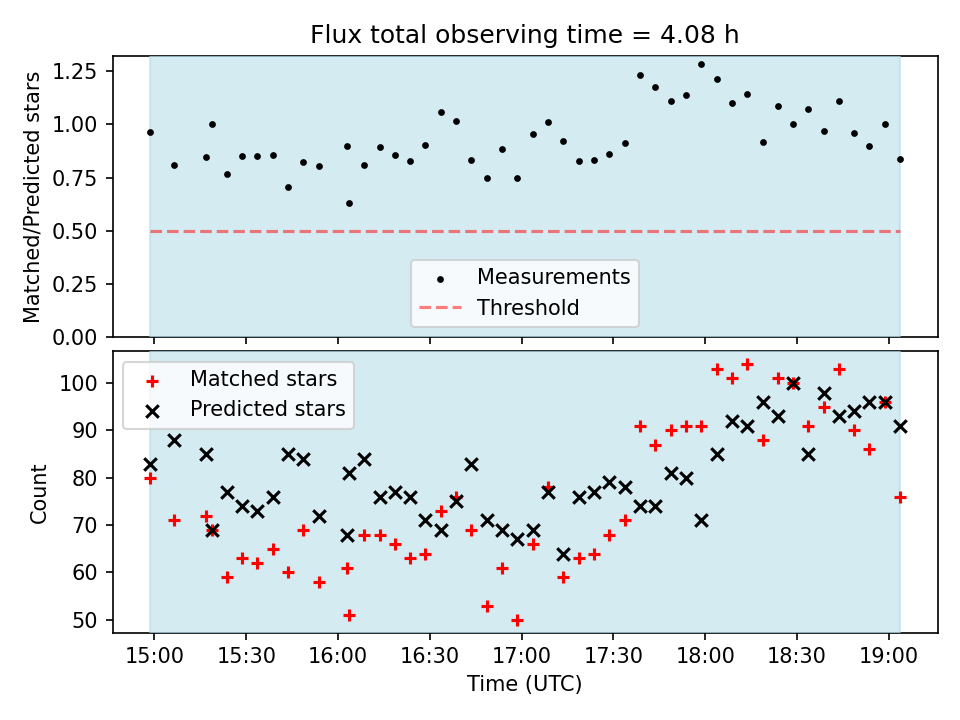 Flux total observing time = 4.08 h

Matched/Predicted stars

1.25
1.00
0.75
0.50
0.25
0.00

Measurements
Threshold

Matched stars
Predicted stars

Count

100
90
80
70
60
50

15:00 15:30 16:00 16:30 17:00 17:30 18:00 18:30 19:00

Time (UTC)